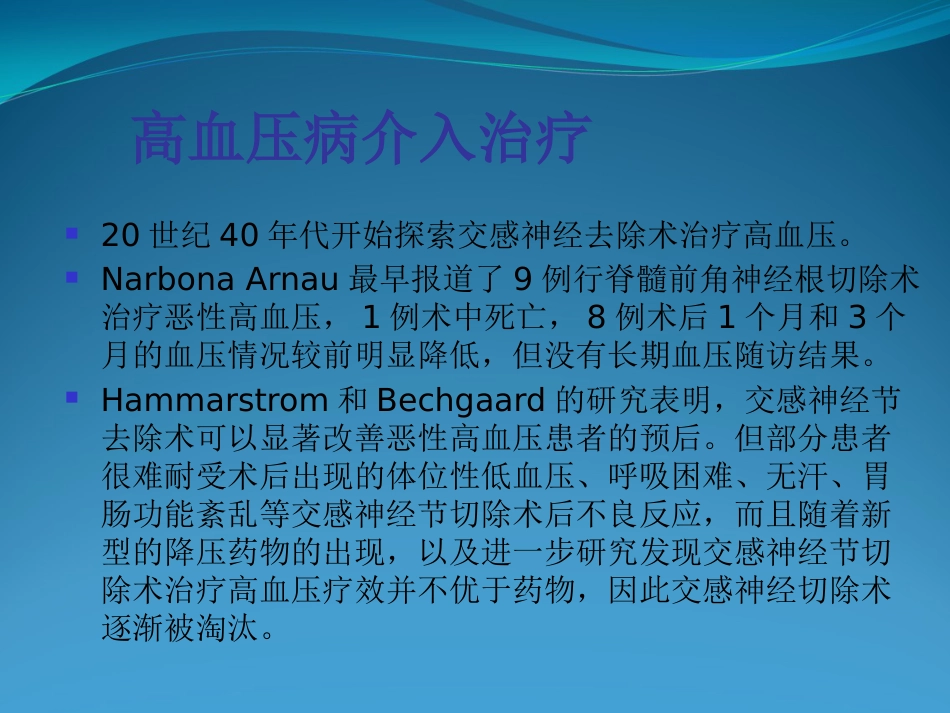 高血压病介入治疗

20 世纪 40 年代开始探索交感神经去除术治疗高血压。

Narbona Arnau 最早报道了 9 例行脊髓前角神经根切除术治疗恶性高血压， 1 例术中死亡， 8 例术后 1 个月和 3 个月的血压情况较前明显降低，但没有长期血压随访结果。

Hammarstrom 和 Bechgaard 的研究表明，交感神经节去除术可以显著改善恶性高血压患者的预后。但部分患者很难耐受术后出现的体位性低血压、呼吸困难、无汗、胃肠功能紊乱等交感神经节切除术后不良反应，而且随着新型的降压药物的出现，以及进一步研究发现交感神经节切除术治疗高血压疗效并不优于药物，因此交感神经切除术逐渐被淘汰。